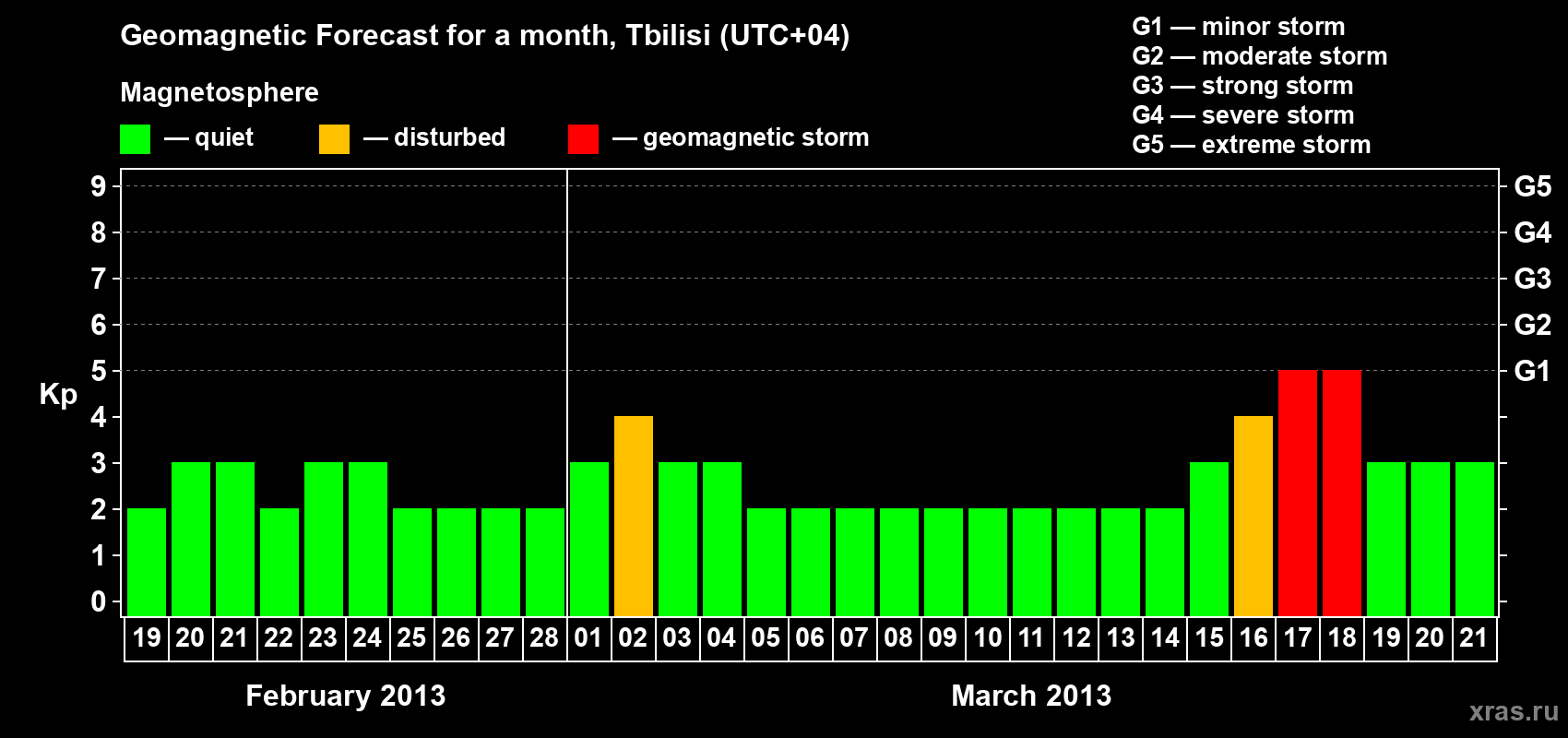 Geomagnetic Forecast for a month, Tbilisi (UTC+04)

Magnetosphere

— quiet — disturbed — geomagnetic storm

G1 — minor storm
G2 — moderate storm
G3 — strong storm
G4 — severe storm
G5 — extreme storm

Kp

9 8 7 6 5 4 3 2 1 0

G5 G4 G3 G2 G1

19 20 21 22 23 24 25 26 27 28 01 02 03 04 05 06 07 08 09 10 11 12 13 14 15 16 17 18 19 20 21

February 2013

March 2013

xras.ru